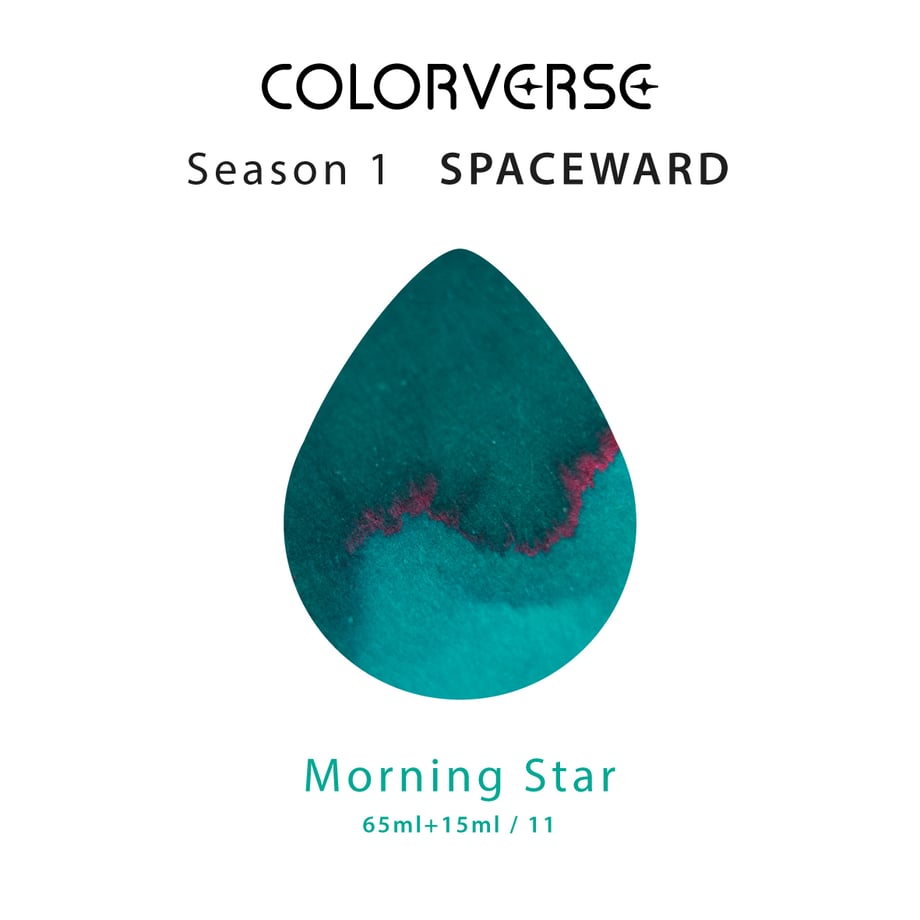 COLORVERSE

Season 1 SPACEWARD

Morning Star

65ml+15ml / 11